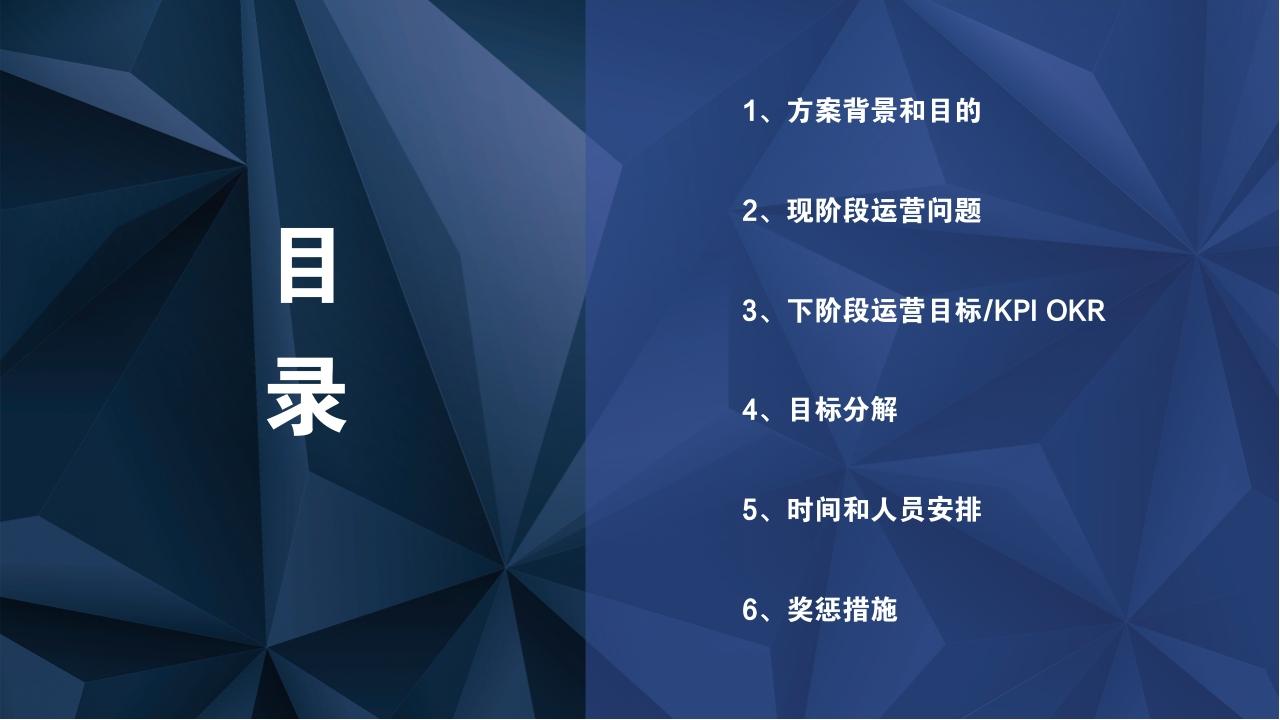 目录

1、方案背景和目的

2、现阶段运营问题

3、下阶段运营目标/KPI OKR

4、目标分解

5、时间和人员安排

6、奖惩措施